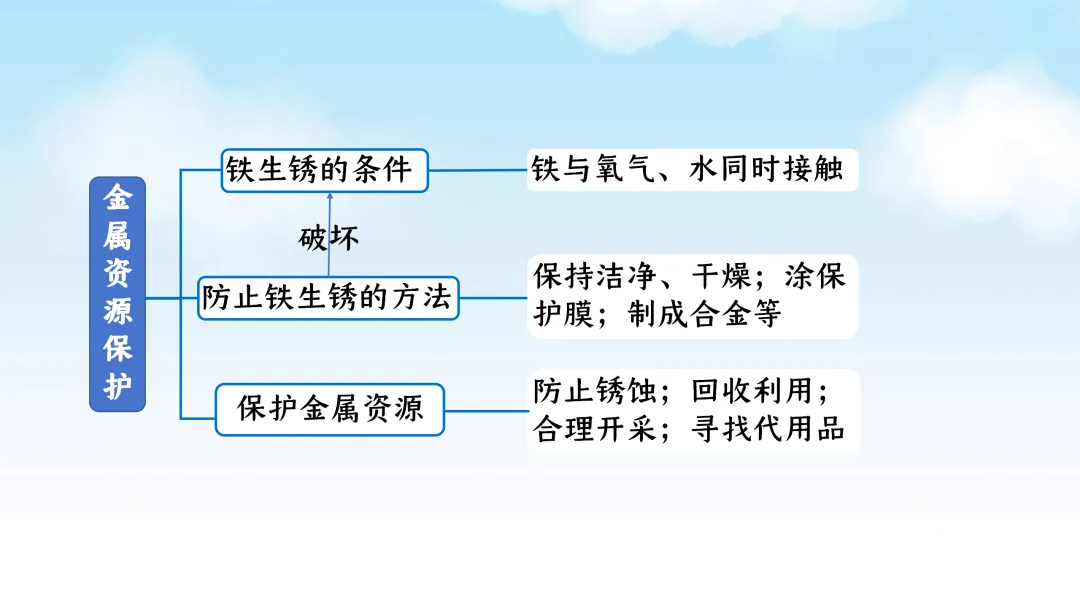 金属资源保护

铁生锈的条件

铁与氧气、水同时接触

破坏

防止铁生锈的方法

保持洁净、干燥；涂保护膜；制成合金等

保护金属资源

防止锈蚀；回收利用；合理开采；寻找代用品